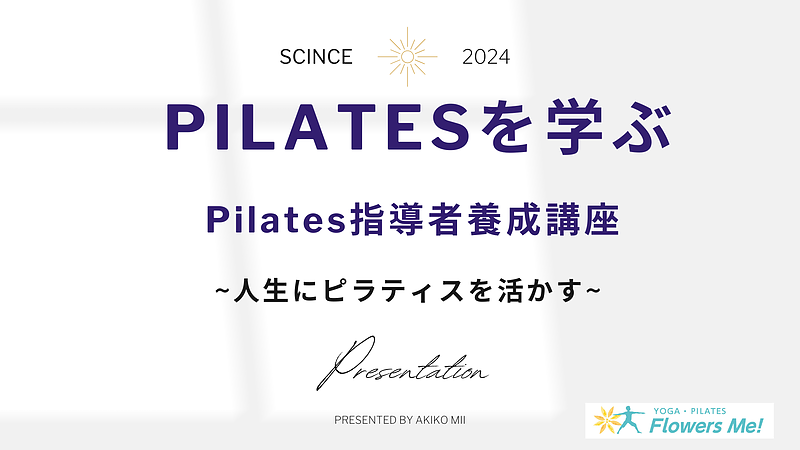 SCINCE 2024

PILATESを学ぶ

Pilates指導者養成講座

~人生にピラティスを活かす~

Presentation

PRESENTED BY AKIKO MII

YOGA • PILATES
Flowers Me!